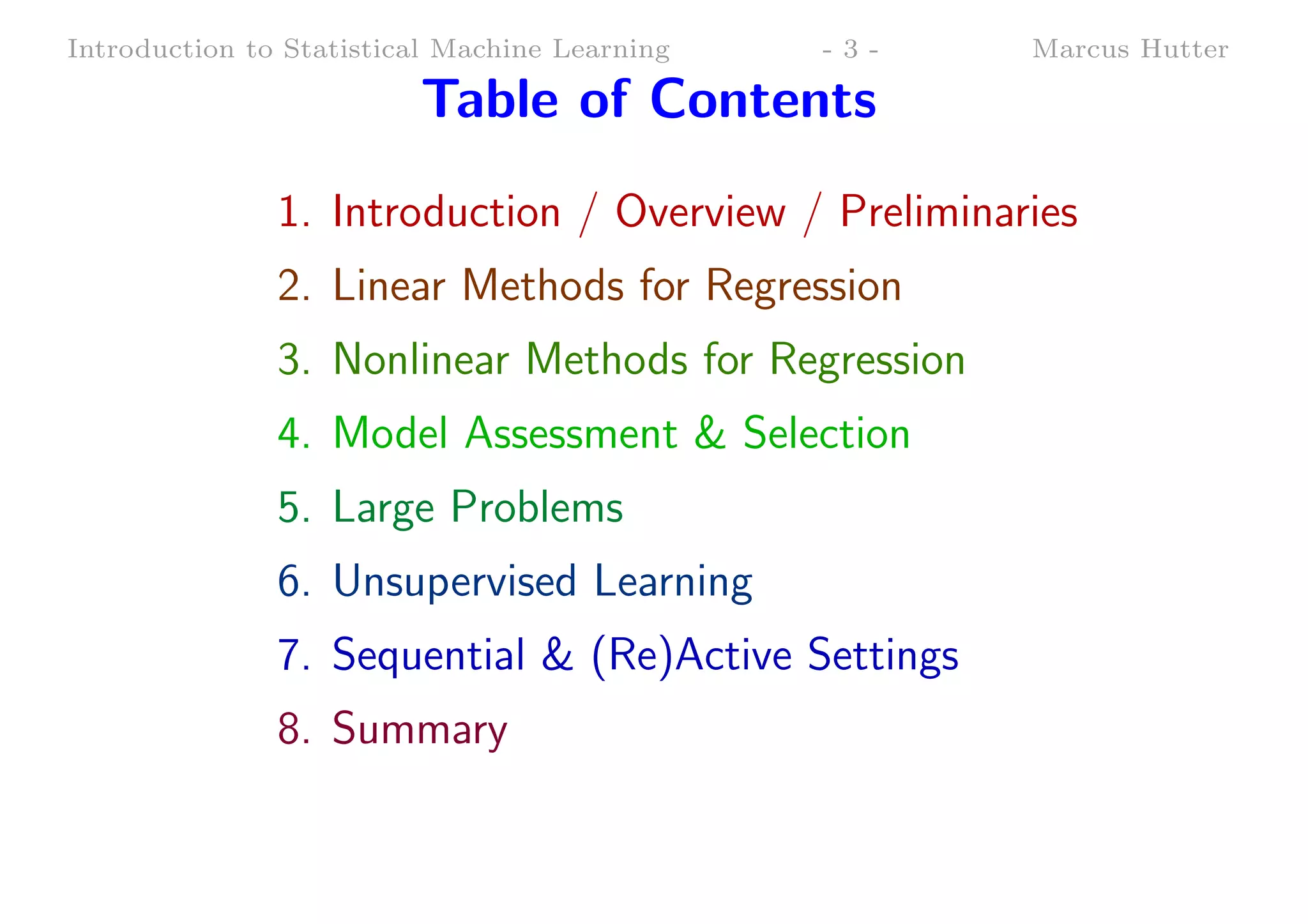 Introduction to Statistical Machine Learning - 3 - Marcus Hutter

Table of Contents

1. Introduction / Overview / Preliminaries
2. Linear Methods for Regression
3. Nonlinear Methods for Regression
4. Model Assessment & Selection
5. Large Problems
6. Unsupervised Learning
7. Sequential & (Re)Active Settings
8. Summary